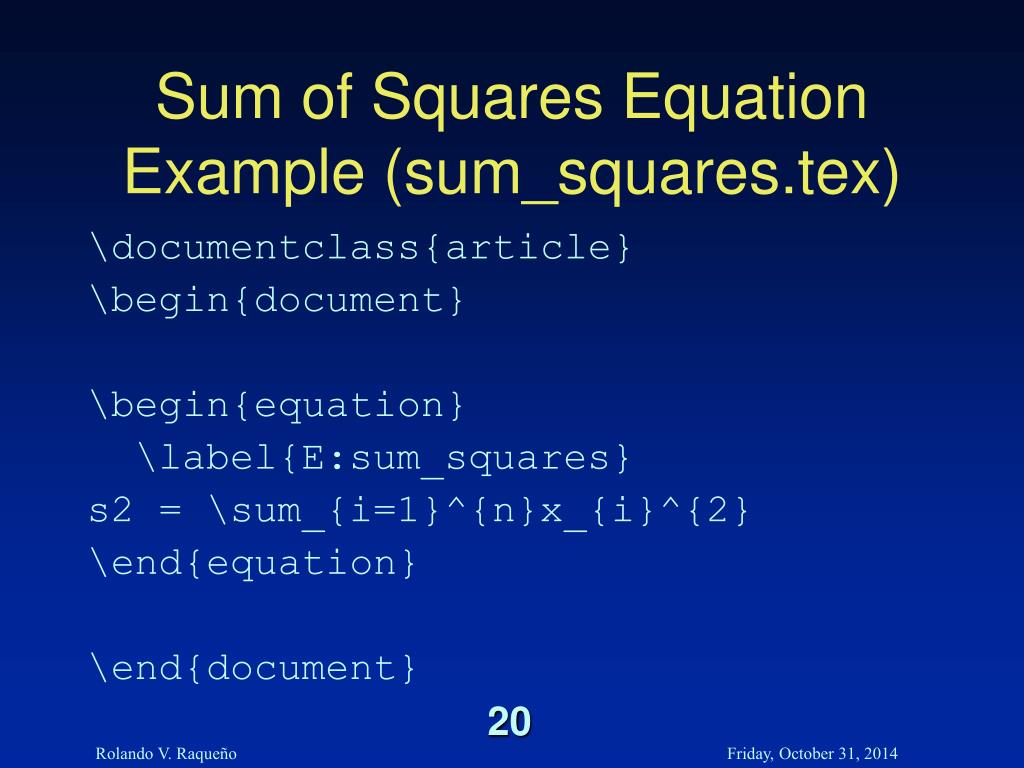 Sum of Squares Equation Example (sum_squares.tex)

\documentclass{article}
\begin{document}

\begin{equation}
\label{E:sum_squares}
s2 = \sum_{i=1}^{n}x_{i}^{2}
\end{equation}

\end{document}

20

Rolando V. Raqueño

Friday, October 31, 2014